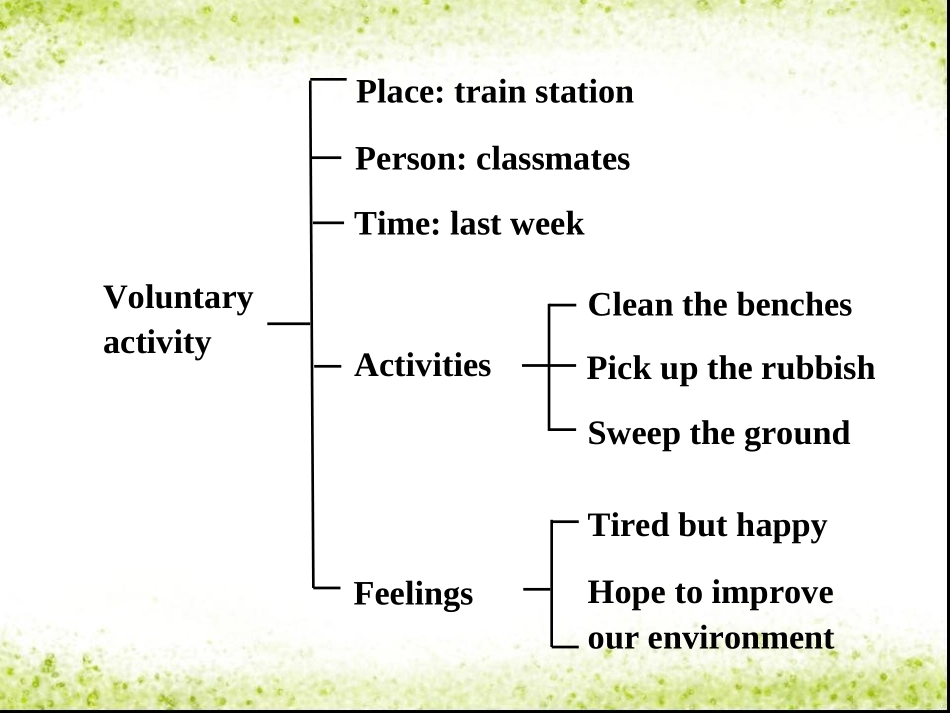 Voluntary activity

Place: train station

Person: classmates

Time: last week

Activities

Clean the benches

Pick up the rubbish

Sweep the ground

Feelings

Tired but happy

Hope to improve our environment